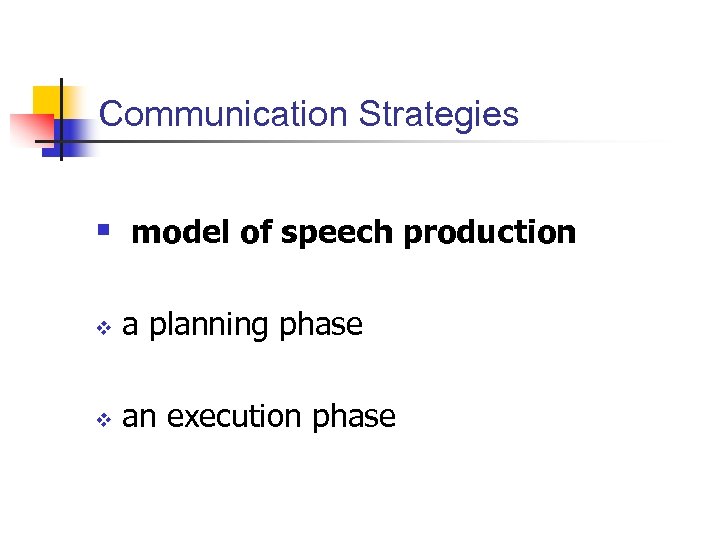 Communication Strategies

▪ model of speech production

❖ a planning phase

❖ an execution phase